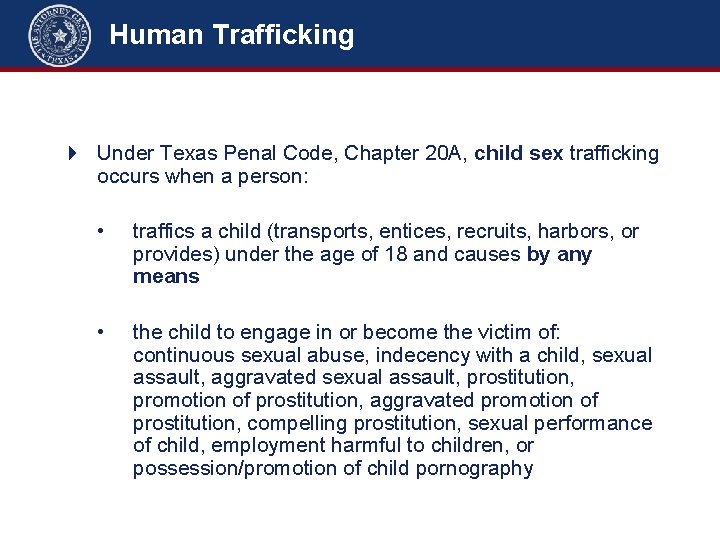 THE ATTORNEY GENERAL
TEXAS

Human Trafficking

Under Texas Penal Code, Chapter 20A, child sex trafficking occurs when a person:

• traffics a child (transports, entices, recruits, harbors, or provides) under the age of 18 and causes by any means

• the child to engage in or become the victim of: continuous sexual abuse, indecency with a child, sexual assault, aggravated sexual assault, prostitution, promotion of prostitution, aggravated promotion of prostitution, compelling prostitution, sexual performance of child, employment harmful to children, or possession/promotion of child pornography